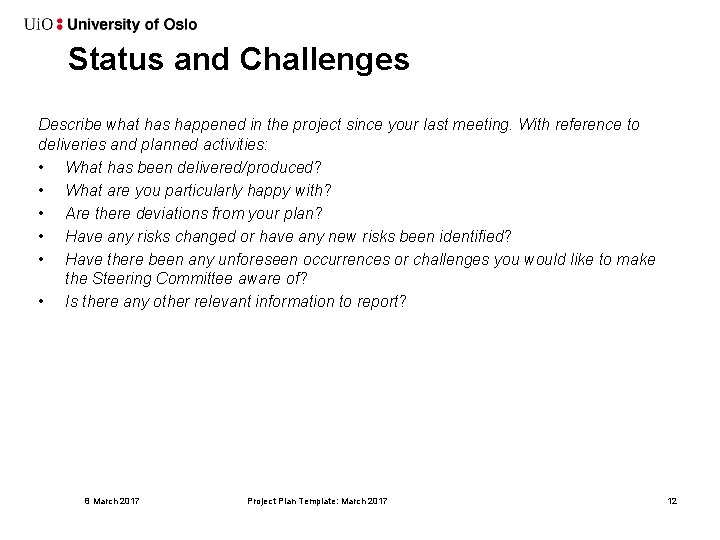 UiO : University of Oslo

Status and Challenges

Describe what has happened in the project since your last meeting. With reference to deliveries and planned activities:

• What has been delivered/produced?
• What are you particularly happy with?
• Are there deviations from your plan?
• Have any risks changed or have any new risks been identified?
• Have there been any unforeseen occurrences or challenges you would like to make the Steering Committee aware of?
• Is there any other relevant information to report?

8 March 2017 Project Plan Template: March 2017 12